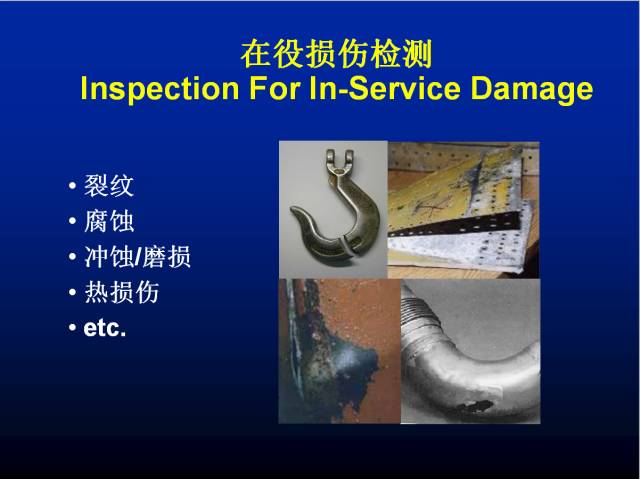 在役损伤检测
Inspection For In-Service Damage

• 裂纹
• 腐蚀
• 冲蚀/磨损
• 热损伤
• etc.